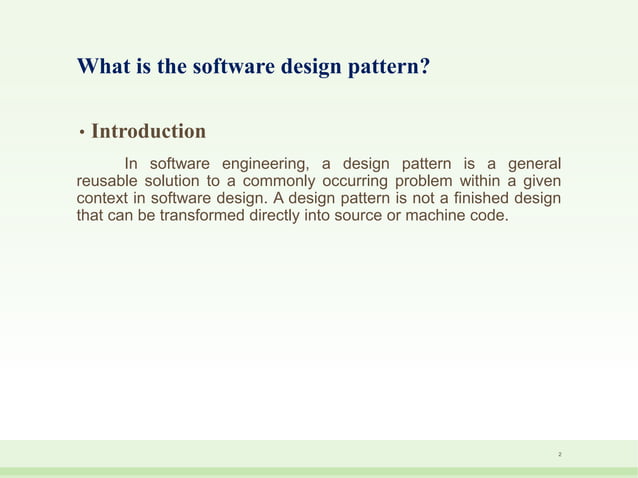 What is the software design pattern?

• Introduction

In software engineering, a design pattern is a general reusable solution to a commonly occurring problem within a given context in software design. A design pattern is not a finished design that can be transformed directly into source or machine code.

2